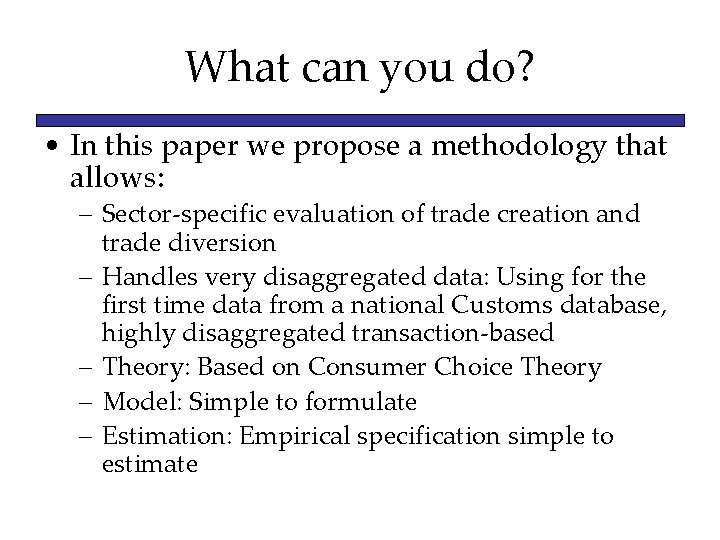 What can you do?

• In this paper we propose a methodology that allows:
– Sector-specific evaluation of trade creation and trade diversion
– Handles very disaggregated data: Using for the first time data from a national Customs database, highly disaggregated transaction-based
– Theory: Based on Consumer Choice Theory
– Model: Simple to formulate
– Estimation: Empirical specification simple to estimate